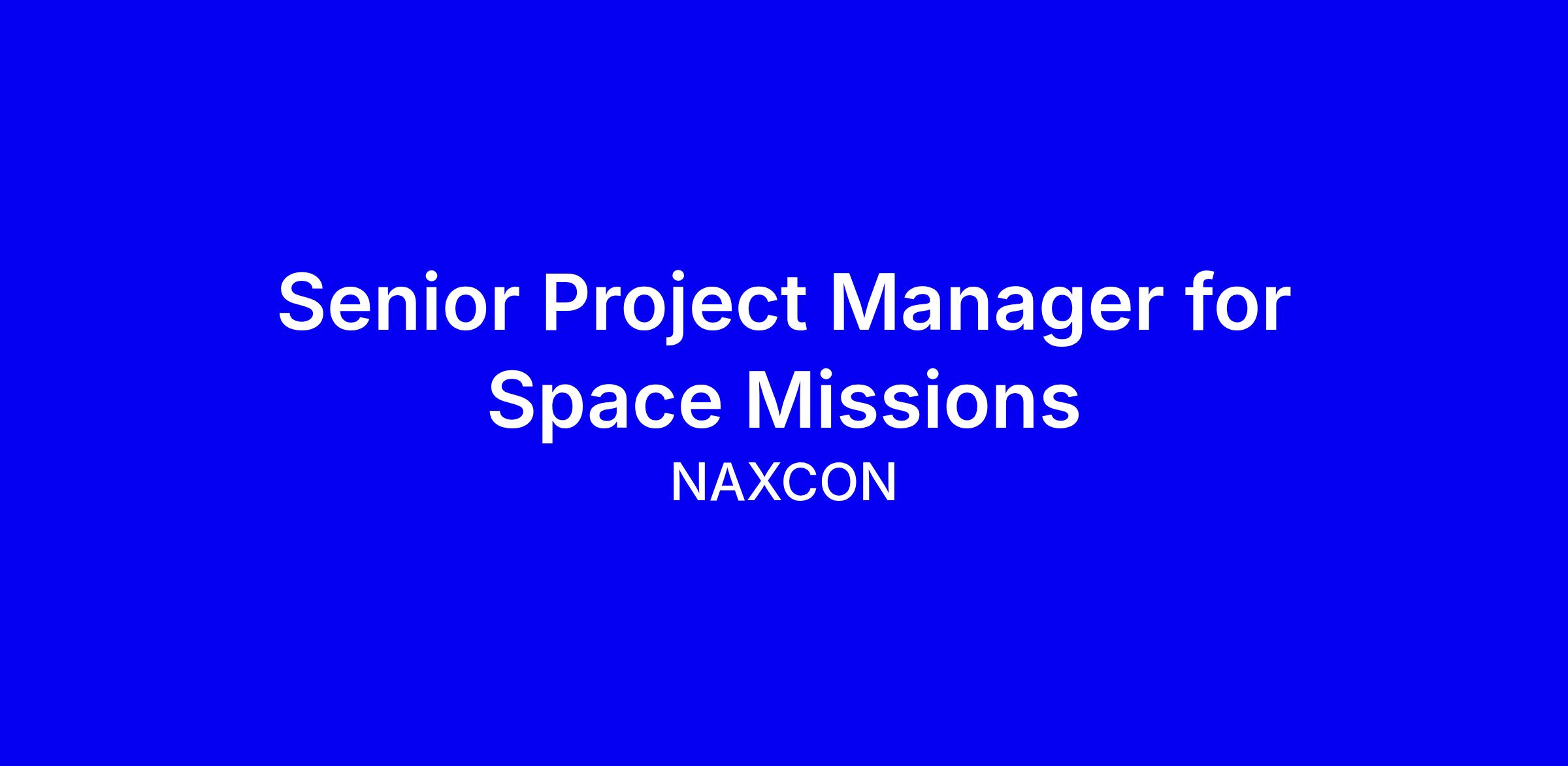 Senior Project Manager for Space Missions

NAXCON